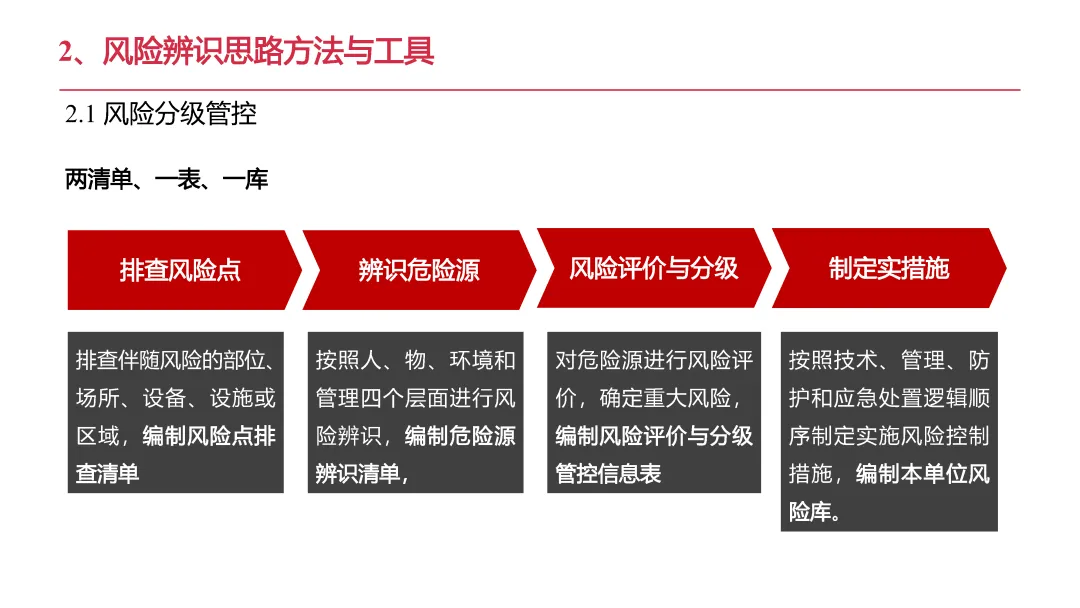 2、风险辨识思路方法与工具

2.1 风险分级管控

两清单、一表、一库

排查风险点

辨识危险源

风险评价与分级

制定实措施

排查伴随风险的部位、场所、设备、设施或区域，编制风险点排查清单

按照人、物、环境和管理四个层面进行风险辨识，编制危险源辨识清单，

对危险源进行风险评价，确定重大风险，编制风险评价与分级管控信息表

按照技术、管理、防护和应急处置逻辑顺序制定实施风险控制措施，编制本单位风险库。